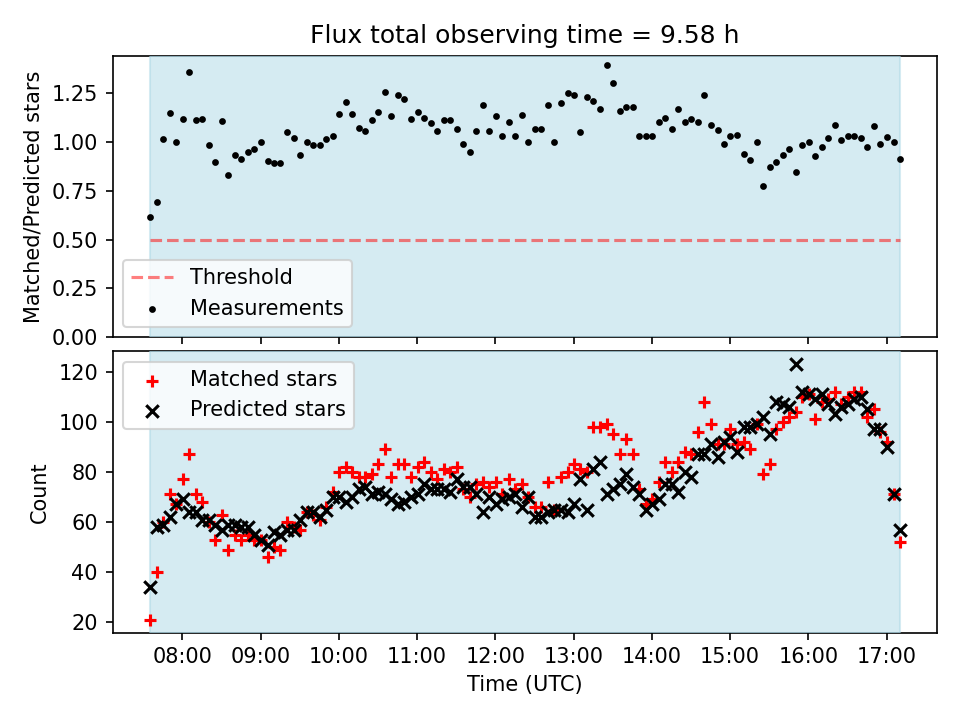 Flux total observing time = 9.58 h

Matched/Predicted stars

1.25
1.00
0.75
0.50
0.25
0.00

Threshold
Measurements

Count

120
100
80
60
40
20

Matched stars
Predicted stars

08:00 09:00 10:00 11:00 12:00 13:00 14:00 15:00 16:00 17:00

Time (UTC)